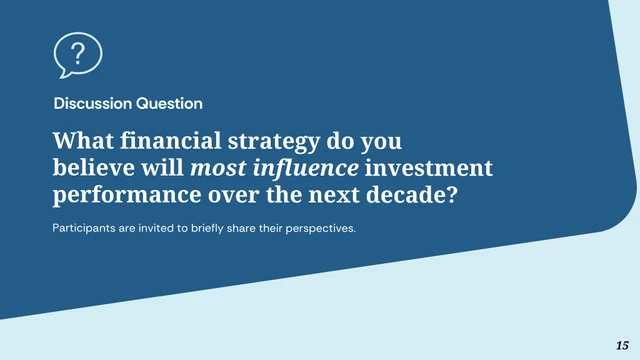 ?

Discussion Question

What financial strategy do you believe will most influence investment performance over the next decade?

Participants are invited to briefly share their perspectives.

15